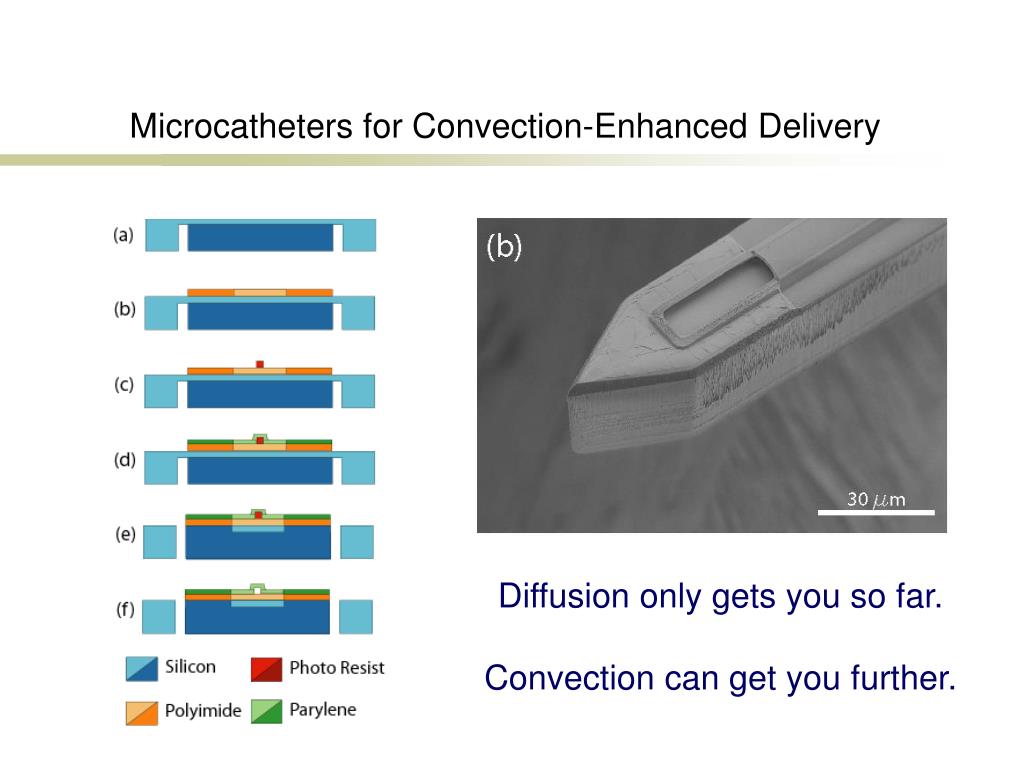 Microcatheters for Convection-Enhanced Delivery

(a)

(b)

(c)

(d)

(e)

(f)

Silicon

Photo Resist

Polyimide

Parylene

(b)

30 $\mu$m

Diffusion only gets you so far.

Convection can get you further.